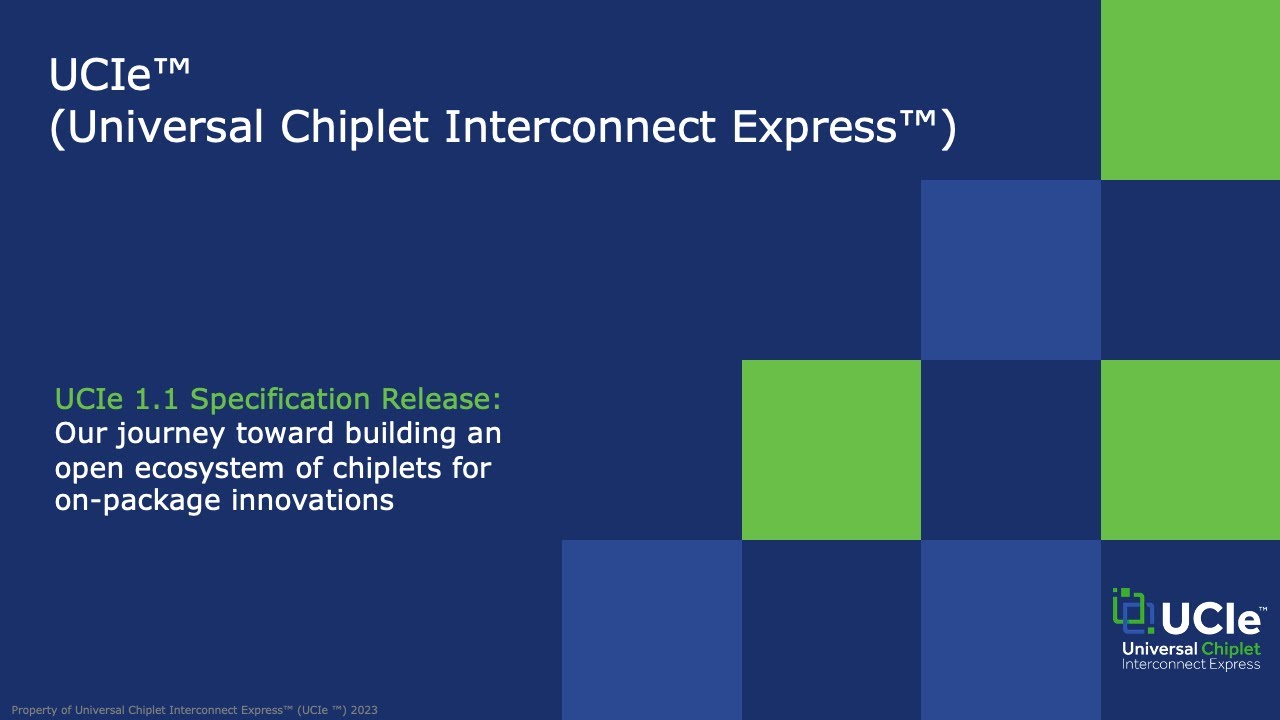 UCIe™
(Universal Chiplet Interconnect Express™)

UCIe 1.1 Specification Release:
Our journey toward building an open ecosystem of chiplets for on-package innovations

UCIe™
Universal Chiplet
Interconnect Express

Property of Universal Chiplet Interconnect Express™ (UCIe ™) 2023